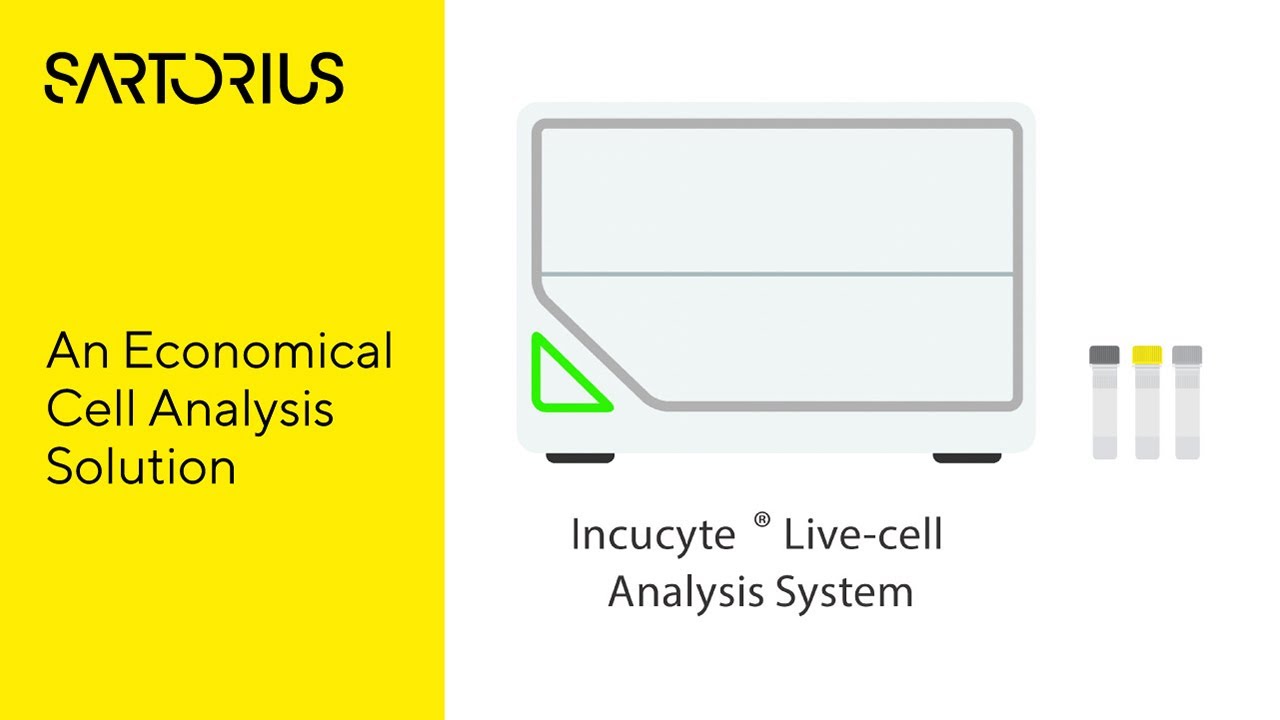 SARTORIUS

An Economical Cell Analysis Solution

Incucyte ® Live-cell Analysis System